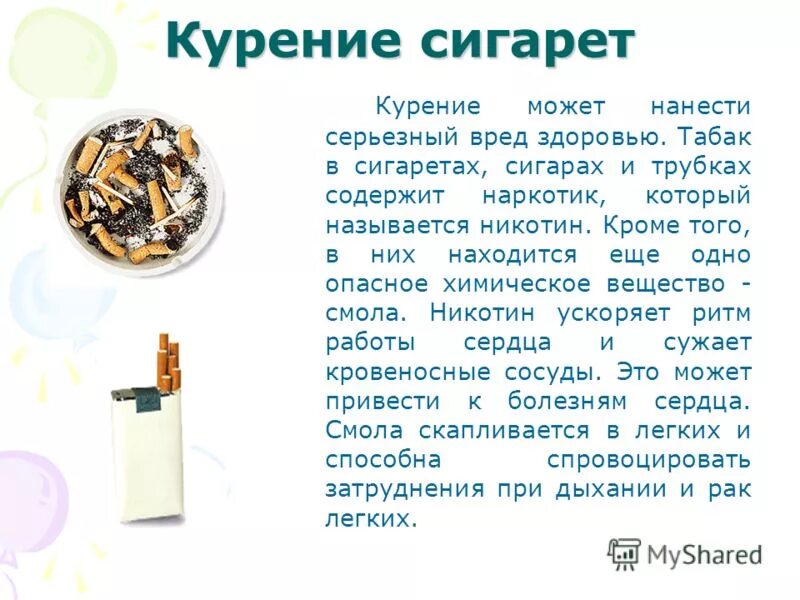 Курение сигарет

Курение может нанести серьезный вред здоровью. Табак в сигаретах, сигарах и трубках содержит наркотик, который называется никотин. Кроме того, в них находится еще одно опасное химическое вещество - смола. Никотин ускоряет ритм работы сердца и сужает кровеносные сосуды. Это может привести к болезням сердца. Смола скапливается в легких и способна спровоцировать затруднения при дыхании и рак легких.

MyShared